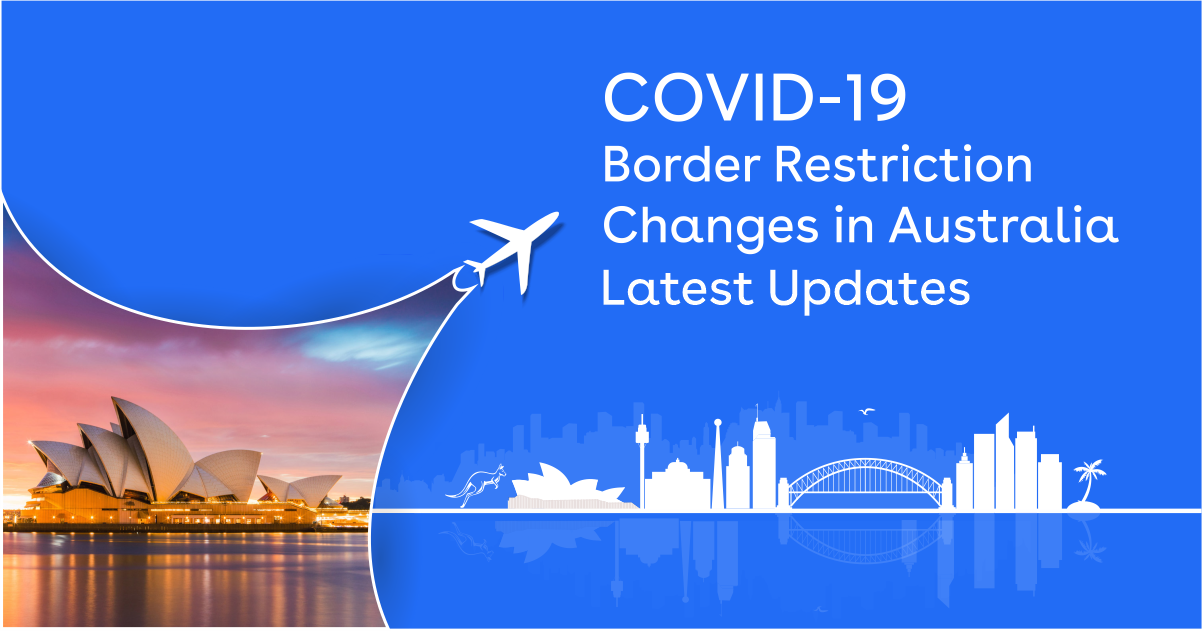 COVID-19
Border Restriction
Changes in Australia
Latest Updates